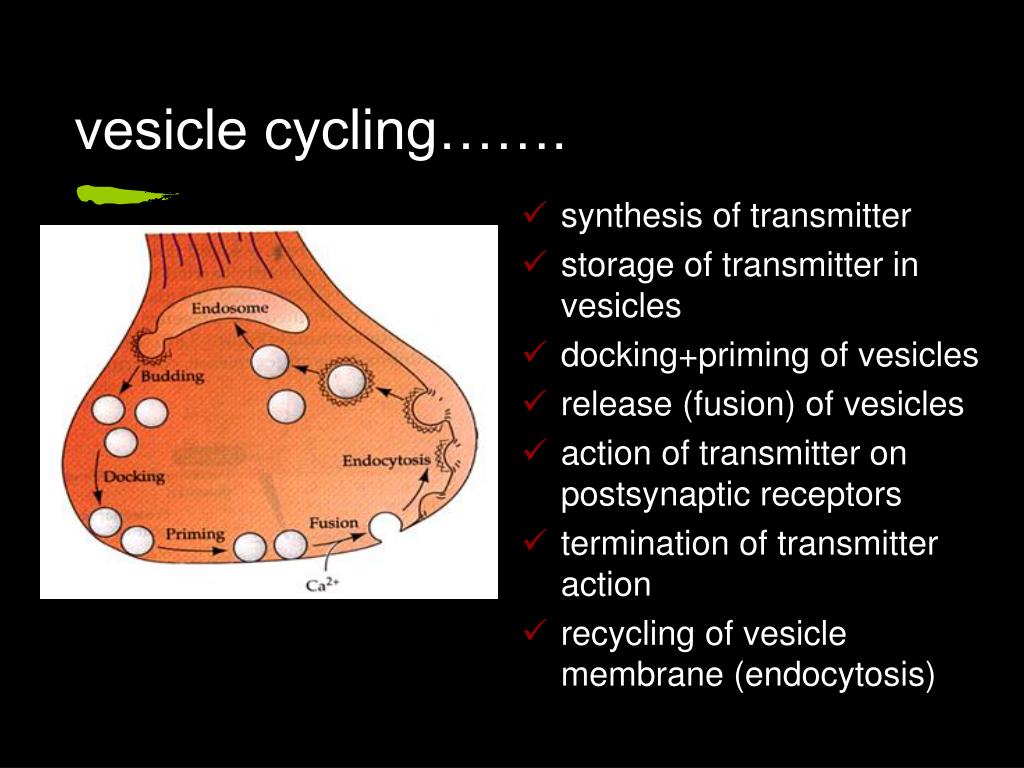 vesicle cycling…….

Endosome
Budding
Docking
Priming
Fusion
Endocytosis
$Ca^{2+}$

✓ synthesis of transmitter
✓ storage of transmitter in vesicles
✓ docking+priming of vesicles
✓ release (fusion) of vesicles
✓ action of transmitter on postsynaptic receptors
✓ termination of transmitter action
✓ recycling of vesicle membrane (endocytosis)